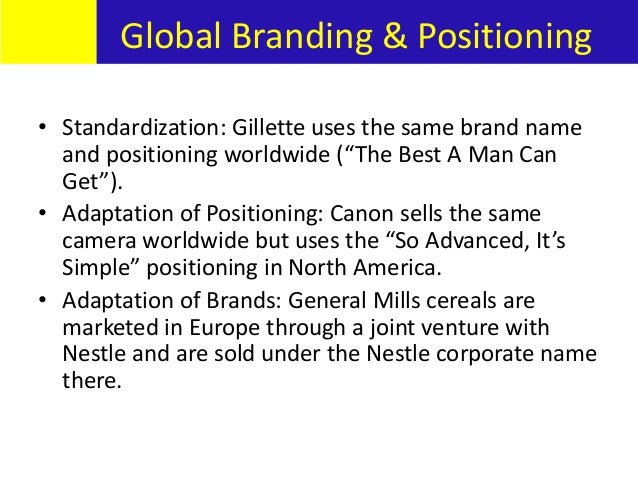 Global Branding & Positioning

• Standardization: Gillette uses the same brand name and positioning worldwide (“The Best A Man Can Get”).
• Adaptation of Positioning: Canon sells the same camera worldwide but uses the “So Advanced, It’s Simple” positioning in North America.
• Adaptation of Brands: General Mills cereals are marketed in Europe through a joint venture with Nestle and are sold under the Nestle corporate name there.